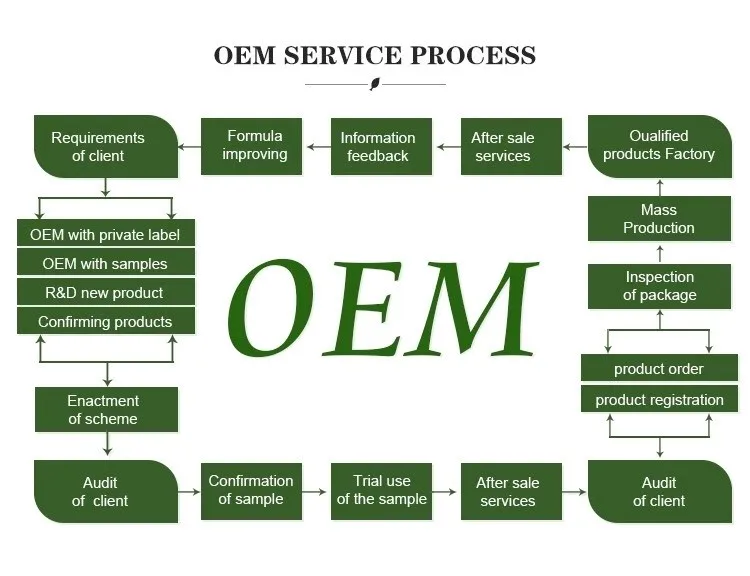 OEM SERVICE PROCESS

Requirements of client

Formula improving

Information feedback

After sale services

Oualified products Factory

OEM with private label

OEM with samples

R&D new product

Confirming products

OEM

Mass Production

Inspection of package

product order

product registration

Enactment of scheme

Audit of client

Confirmation of sample

Trial use of the sample

After sale services

Audit of client